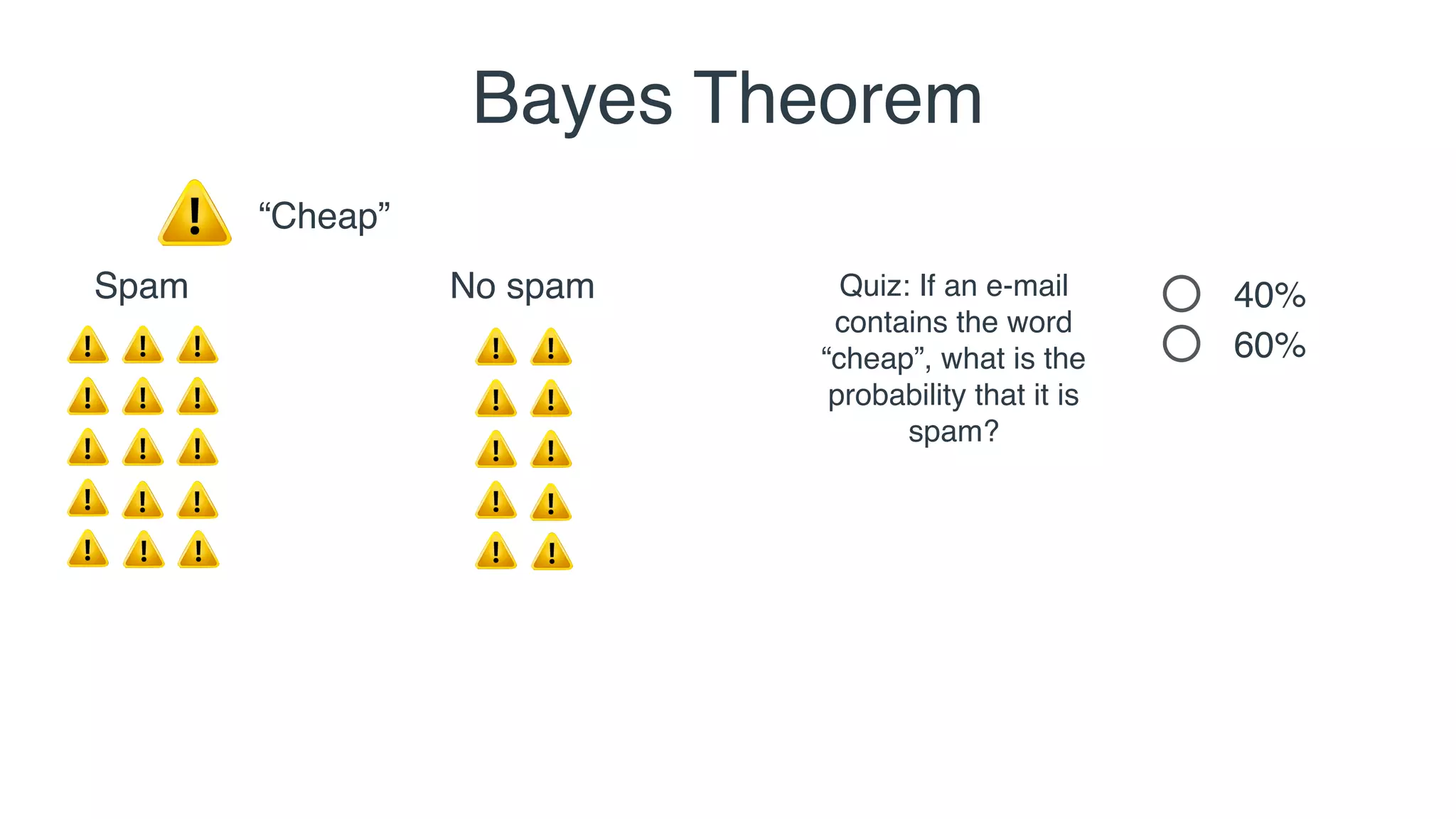 Bayes Theorem

“Cheap”

Spam

No spam

Quiz: If an e-mail contains the word “cheap”, what is the probability that it is spam?

40%
60%